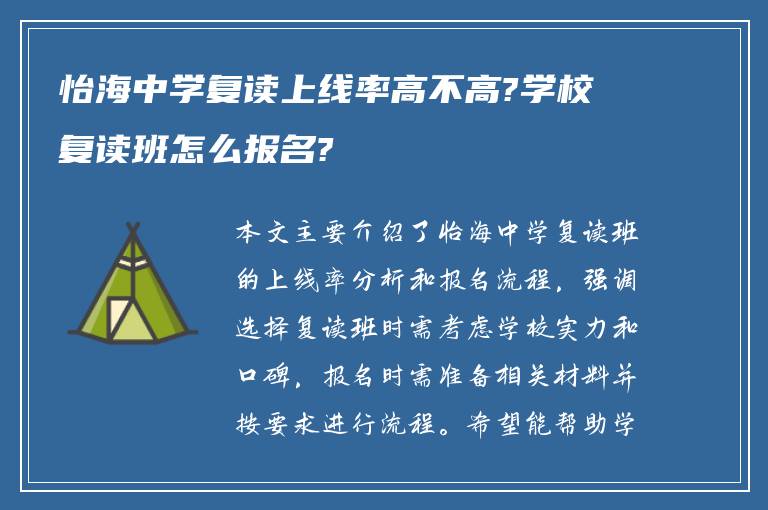 怡海中学复读上线率高不高?学校复读班怎么报名?

本文主要介绍了怡海中学复读班的上线率分析和报名流程，强调选择复读班时需考虑学校实力和口碑，报名时需准备相关材料并按要求进行流程。希望能帮助学